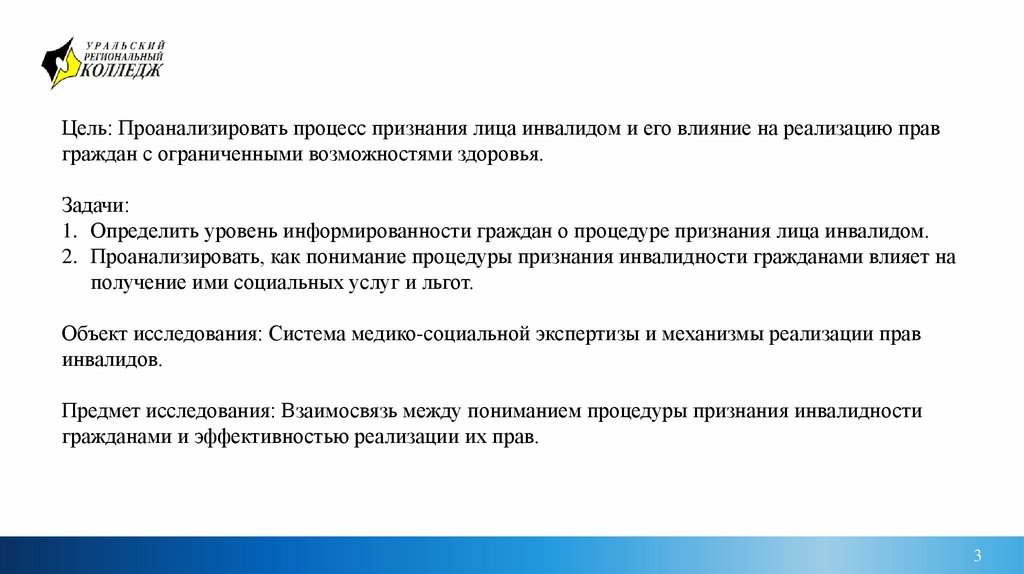 УРАЛЬСКИЙ РЕГИОНАЛЬНЫЙ КОЛЛЕДЖ

Цель: Проанализировать процесс признания лица инвалидом и его влияние на реализацию прав граждан с ограниченными возможностями здоровья.

Задачи:
1. Определить уровень информированности граждан о процедуре признания лица инвалидом.
2. Проанализировать, как понимание процедуры признания инвалидности гражданами влияет на получение ими социальных услуг и льгот.

Объект исследования: Система медико-социальной экспертизы и механизмы реализации прав инвалидов.

Предмет исследования: Взаимосвязь между пониманием процедуры признания инвалидности гражданами и эффективностью реализации их прав.

3